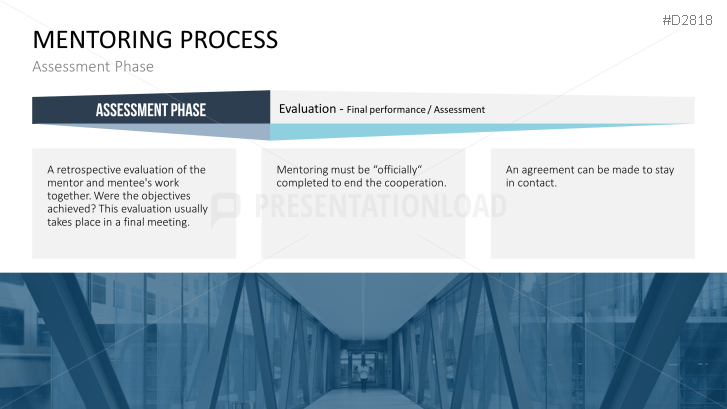 #D2818

MENTORING PROCESS

Assessment Phase

ASSESSMENT PHASE

Evaluation - Final performance / Assessment

A retrospective evaluation of the mentor and mentee's work together. Were the objectives achieved? This evaluation usually takes place in a final meeting.

Mentoring must be "officially" completed to end the cooperation.

An agreement can be made to stay in contact.

PRESENTATIONLOAD